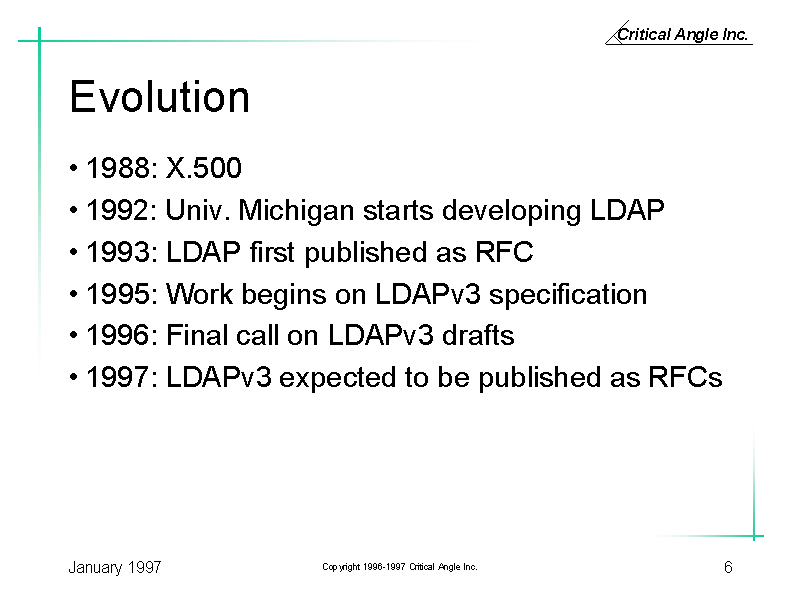 Critical Angle Inc.

Evolution

• 1988: X.500
• 1992: Univ. Michigan starts developing LDAP
• 1993: LDAP first published as RFC
• 1995: Work begins on LDAPv3 specification
• 1996: Final call on LDAPv3 drafts
• 1997: LDAPv3 expected to be published as RFCs

January 1997

Copyright 1996-1997 Critical Angle Inc.

6